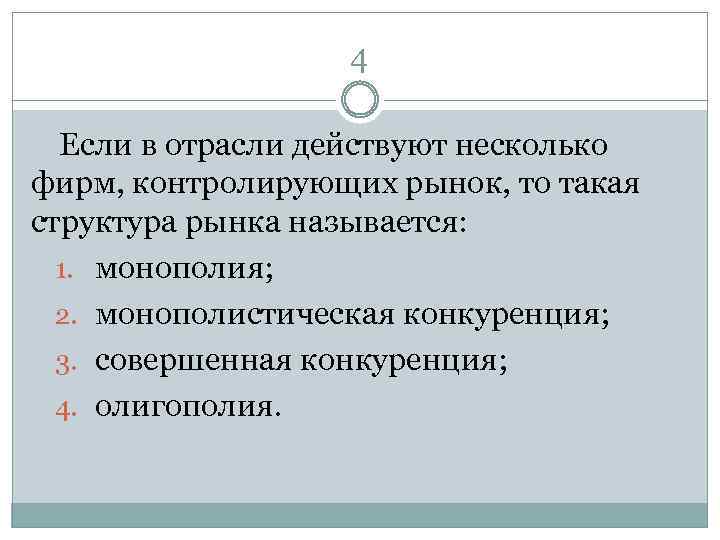 4

Если в отрасли действуют несколько фирм, контролирующих рынок, то такая структура рынка называется:

1. монополия;
2. монополистическая конкуренция;
3. совершенная конкуренция;
4. олигополия.